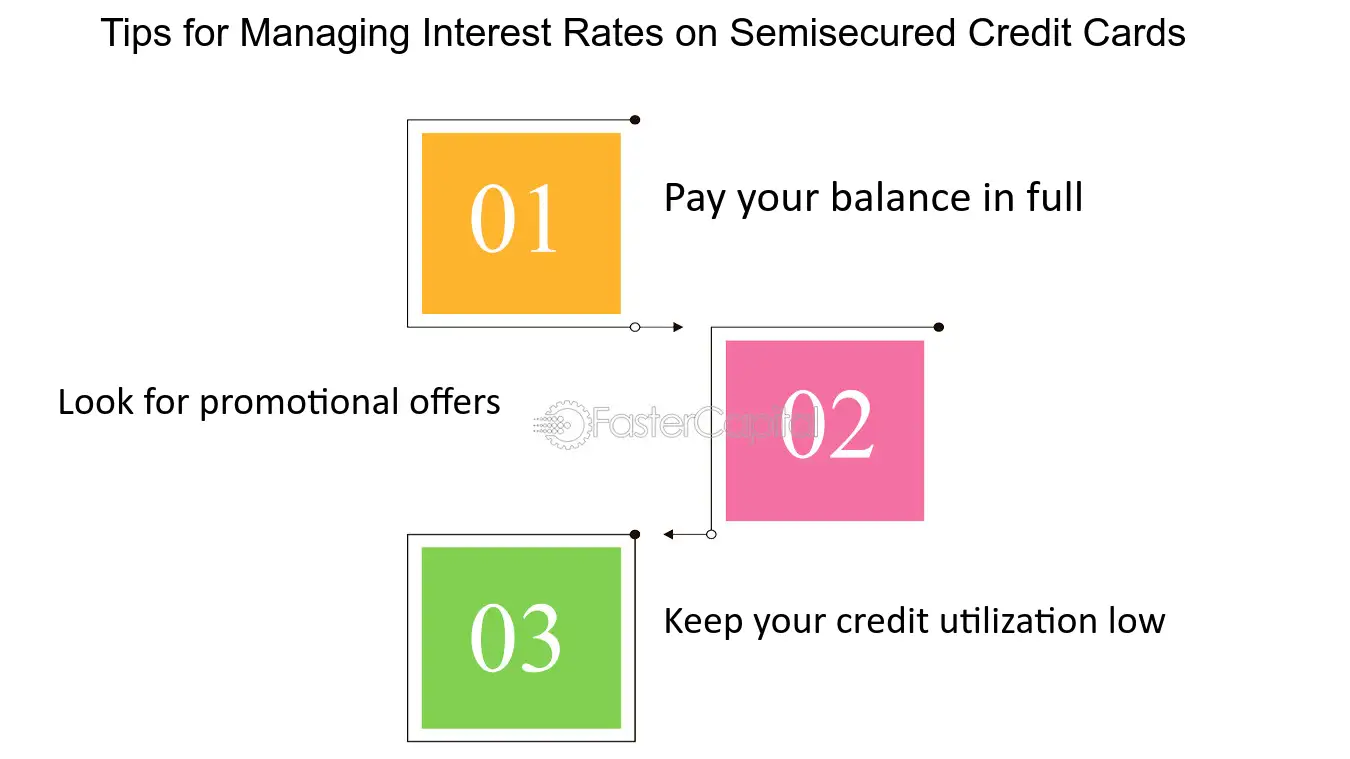 Tips for Managing Interest Rates on Semisecured Credit Cards

01

Pay your balance in full

Look for promotional offers

FasterCapital

02

03

Keep your credit utilization low